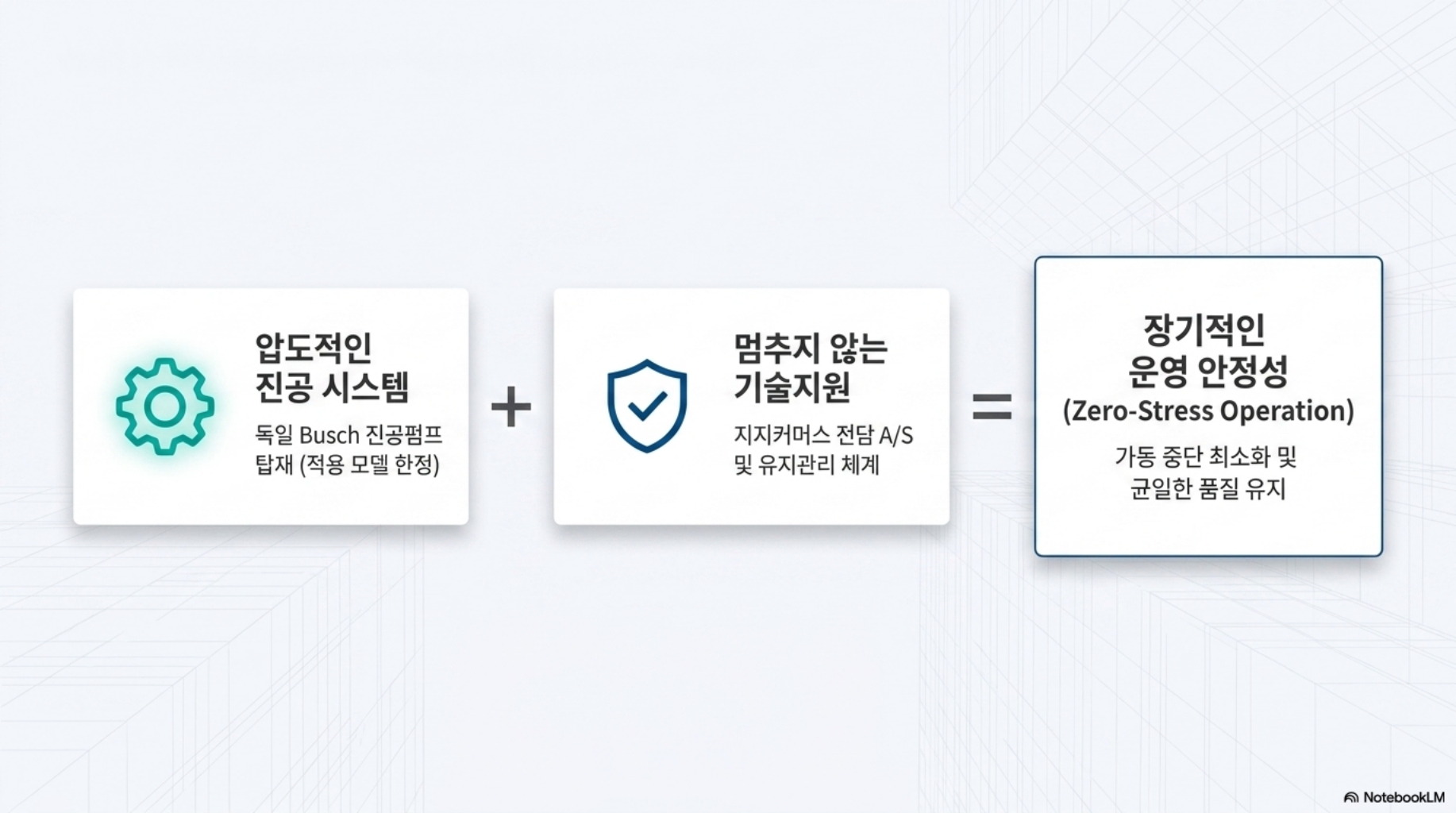 압도적인 진공 시스템

독일 Busch 진공펌프 탑재 (적용 모델 한정)

+

멈추지 않는 기술지원

지지커머스 전담 A/S 및 유지관리 체계

=

장기적인 운영 안정성 (Zero-Stress Operation)

가동 중단 최소화 및 균일한 품질 유지

NotebookLM